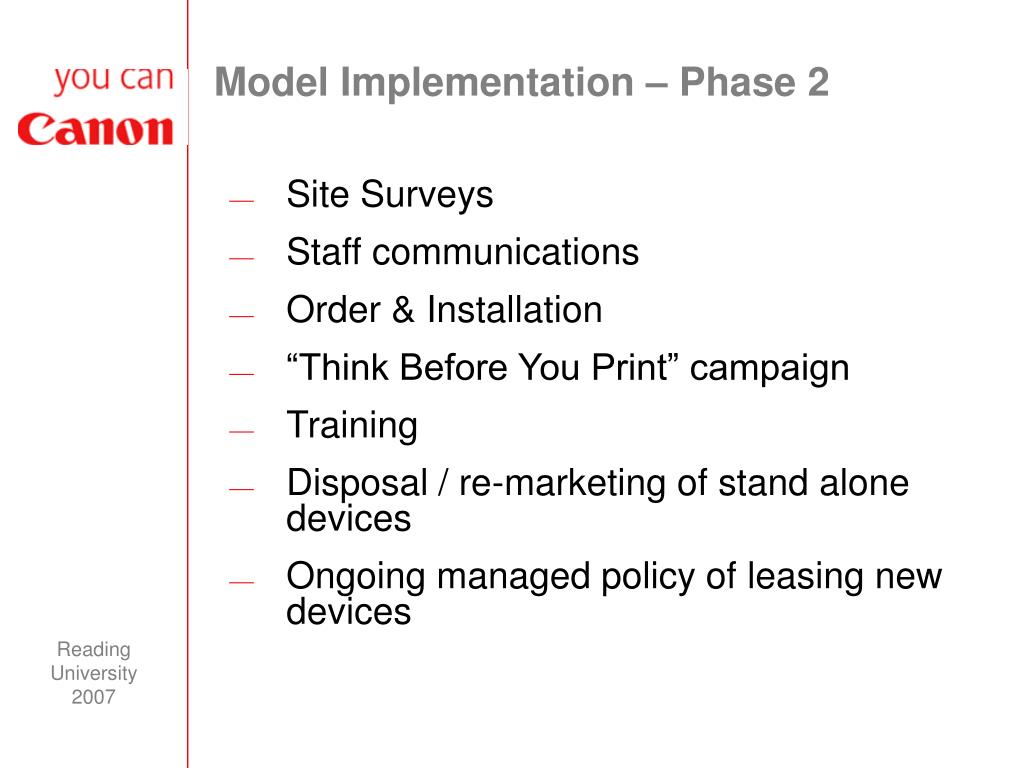 you can
Canon

Model Implementation – Phase 2

— Site Surveys
— Staff communications
— Order & Installation
— “Think Before You Print” campaign
— Training
— Disposal / re-marketing of stand alone devices
— Ongoing managed policy of leasing new devices

Reading University 2007